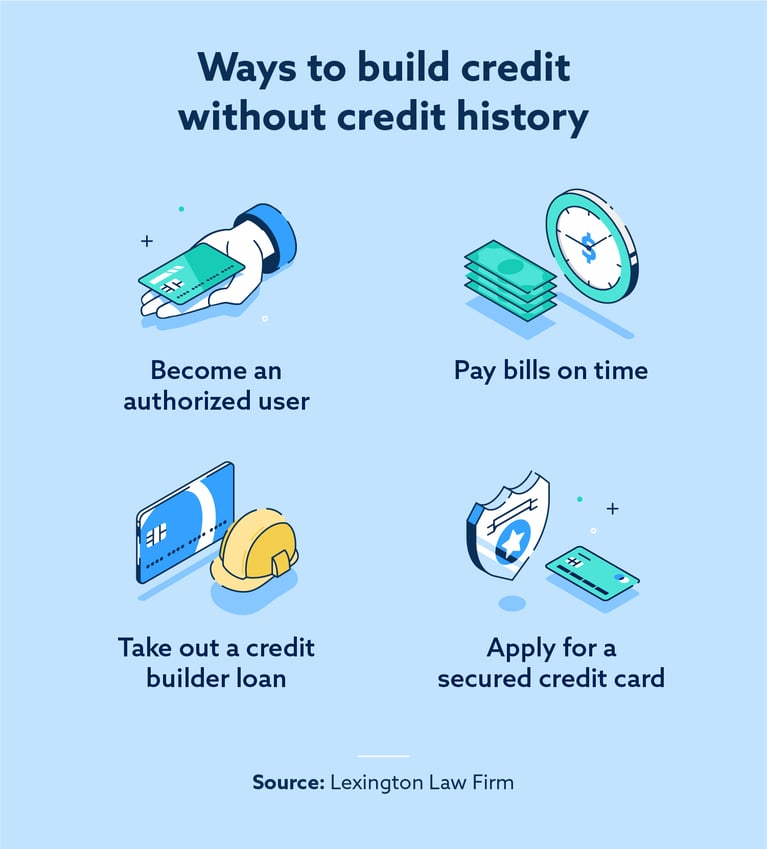 Ways to build credit without credit history

Become an authorized user

Pay bills on time

Take out a credit builder loan

Apply for a secured credit card

Source: Lexington Law Firm